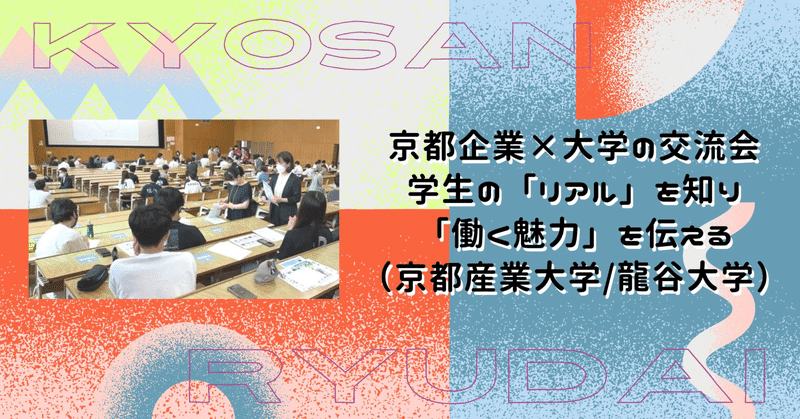 KYOSAN

京都企業×大学の交流会
学生の「リアル」を知り
「働く魅力」を伝える
(京都産業大学/龍谷大学)

RYUDAI